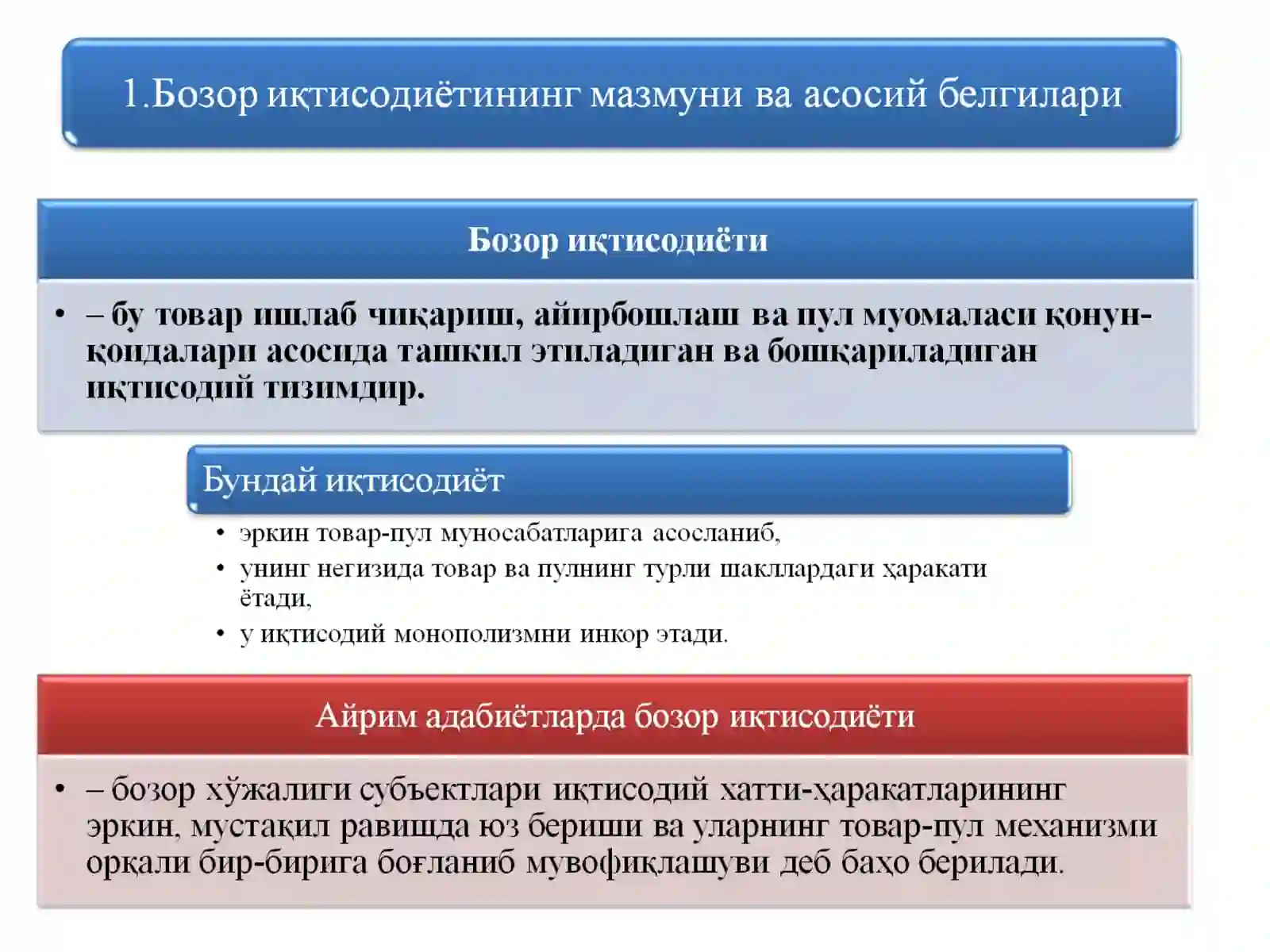 1.Бозор иқтисодиётининг мазмуни ва асосий белгилари

Бозор иқтисодиёти

• – бу товар ишлаб чиқариш, айирбошлаш ва пул муомаласи қонун-қоидалари асосида ташкил этиладиган ва бошқариладиган иқтисодий тизимдир.

Бундай иқтисодиёт

• эркин товар-пул муносабатларига асосланиб,
• унинг негизида товар ва пулнинг турли шакллардаги ҳаракати ётади,
• у иқтисодий монополизмни инкор этади.

Айрим адабиётларда бозор иқтисодиёти

• – бозор хўжалиги субъектлари иқтисодий хатти-ҳаракатларининг эркин, мустақил равишда юз бериши ва уларнинг товар-пул механизми орқали бир-бирига боғланиб мувофиқлашуви деб баҳо берилади.